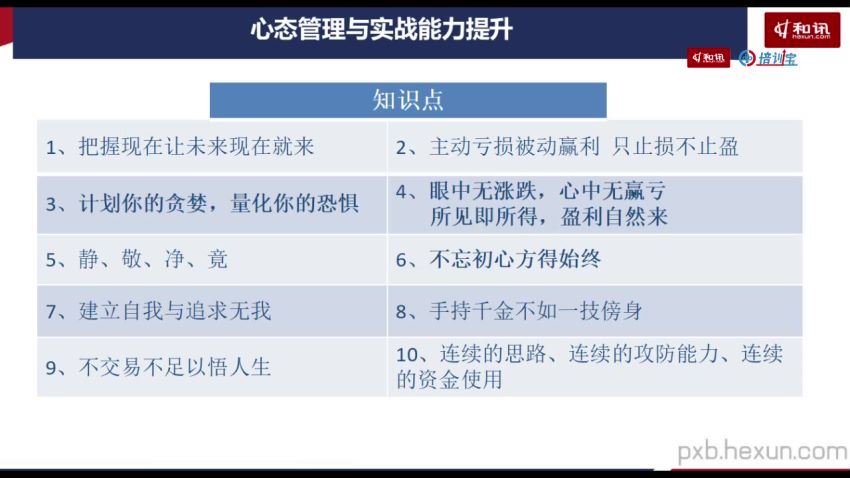 心态管理与实战能力提升

和讯 hexun.com

和讯 培训宝

知识点

| 1、把握现在让未来现在就来 | 2、主动亏损被动赢利 只止损不止盈 |
|---|---|
| 3、计划你的贪婪，量化你的恐惧 | 4、眼中无涨跌，心中无赢亏 所见即所得，盈利自然来 |
| 5、静、敬、净、竟 | 6、不忘初心方得始终 |
| 7、建立自我与追求无我 | 8、手持千金不如一技傍身 |
| 9、不交易不足以悟人生 | 10、连续的思路、连续的攻防能力、连续的资金使用 |

pxb.hexun.com